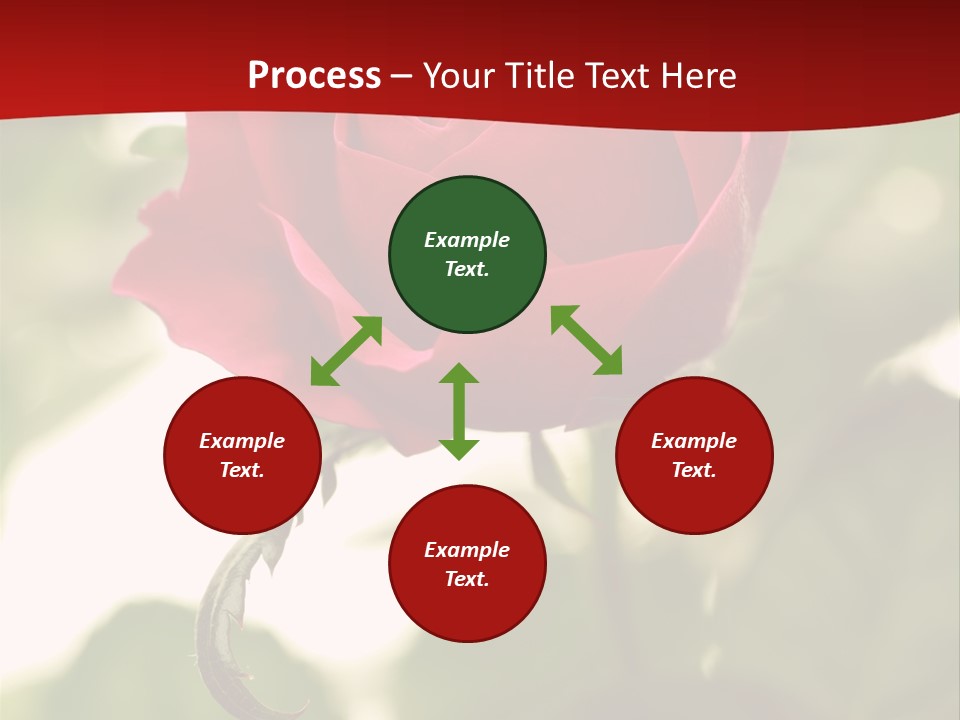 Process – Your Title Text Here

Example Text.

Example Text.

Example Text.

Example Text.